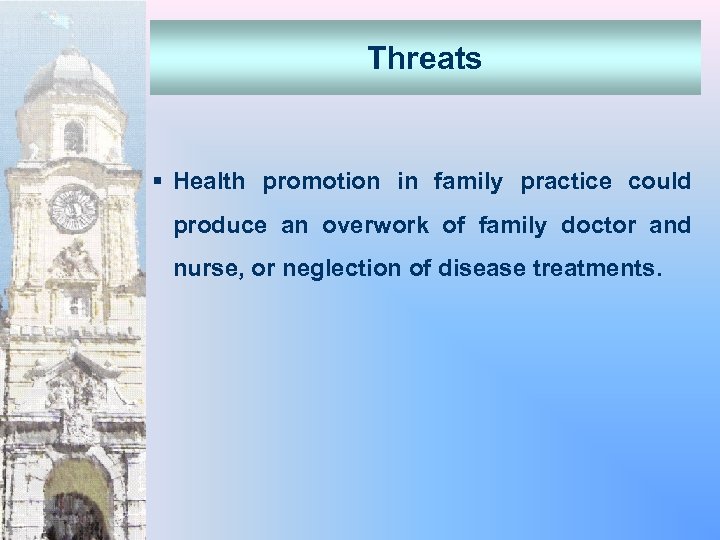 Threats

▪ Health promotion in family practice could produce an overwork of family doctor and nurse, or neglection of disease treatments.